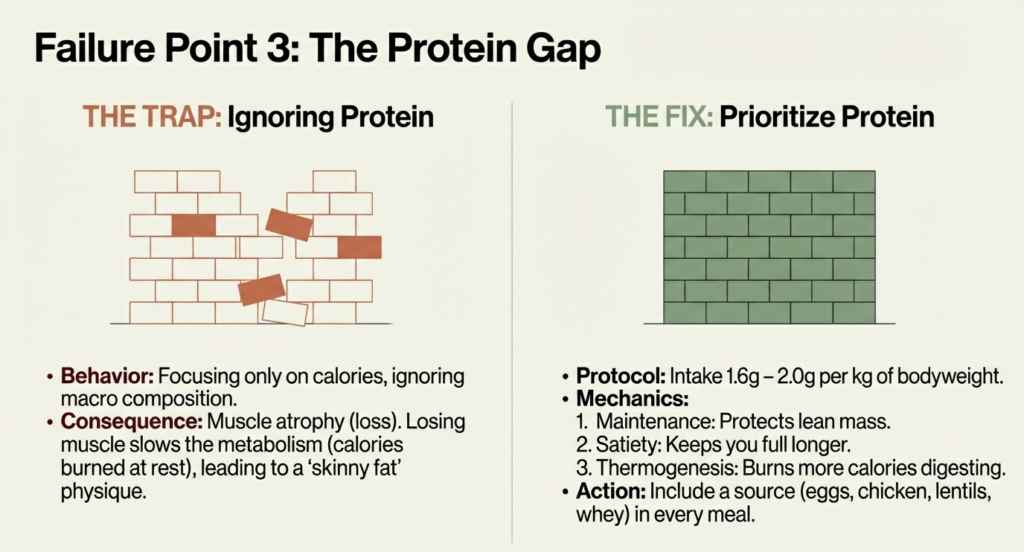 Failure Point 3: The Protein Gap

THE TRAP: Ignoring Protein

• Behavior: Focusing only on calories, ignoring macro composition.
• Consequence: Muscle atrophy (loss). Losing muscle slows the metabolism (calories burned at rest), leading to a 'skinny fat' physique.

THE FIX: Prioritize Protein

• Protocol: Intake 1.6g – 2.0g per kg of bodyweight.
• Mechanics:
1. Maintenance: Protects lean mass.
2. Satiety: Keeps you full longer.
3. Thermogenesis: Burns more calories digesting.
• Action: Include a source (eggs, chicken, lentils, whey) in every meal.